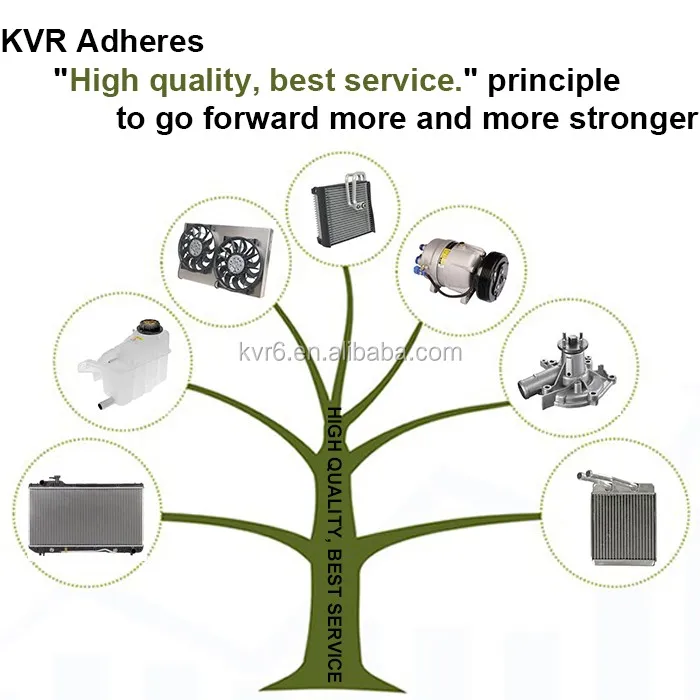 KVR Adheres
"High quality, best service." principle
to go forward more and more stronger

kvr6.en.alibaba.com

HIGH QUALITY, BEST SERVICE